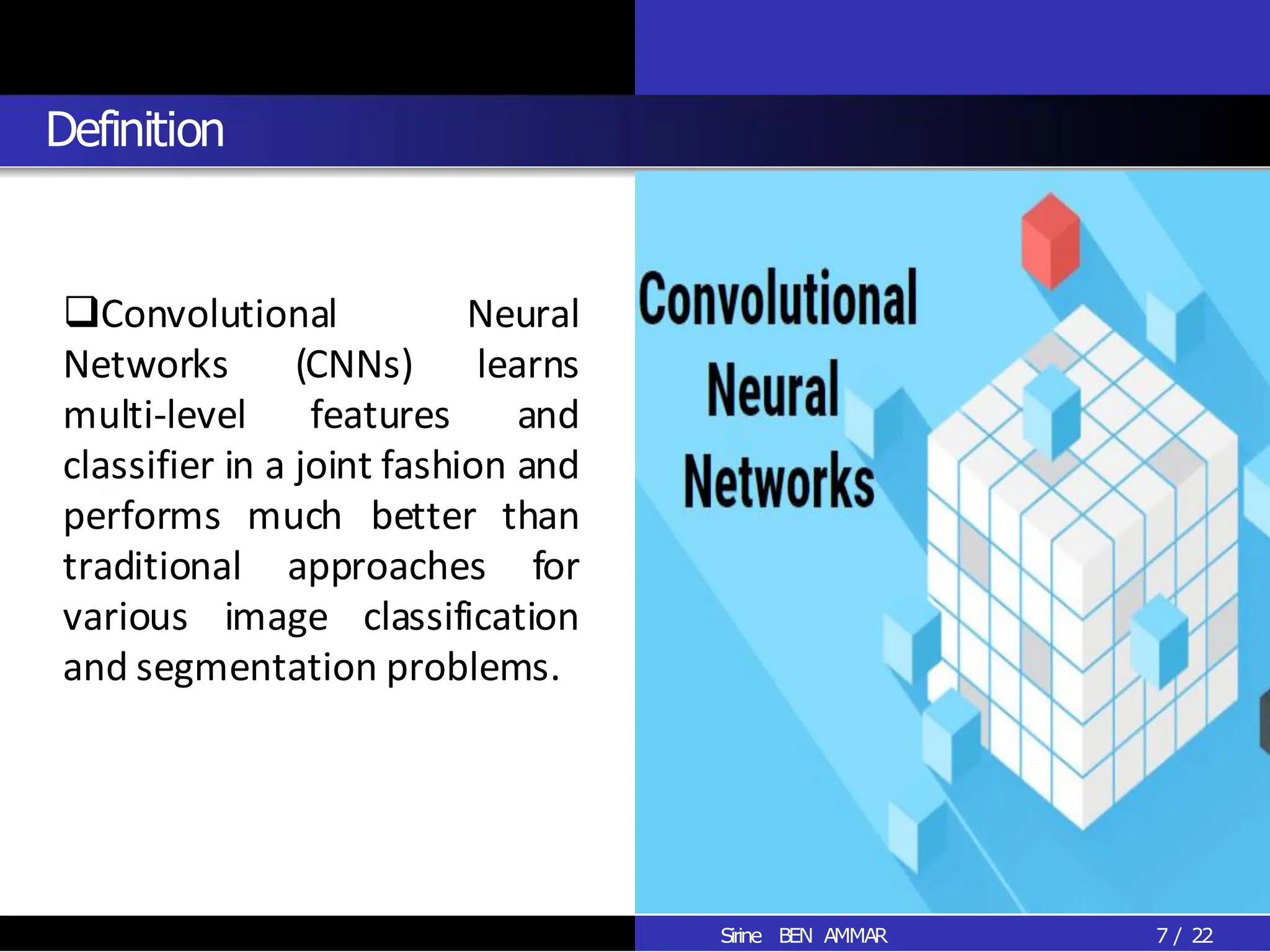 Definition

❑Convolutional Neural Networks (CNNs) learns multi-level features and classifier in a joint fashion and performs much better than traditional approaches for various image classification and segmentation problems.

Convolutional Neural Networks

Sirine BEN AMMAR

7 / 22